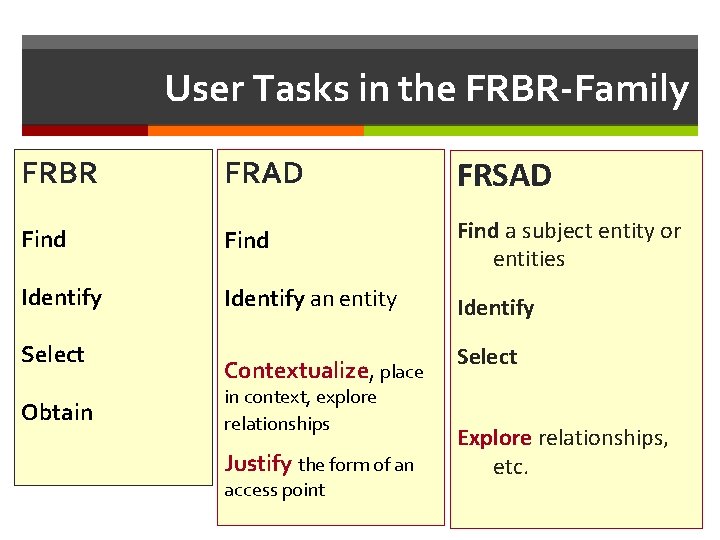 User Tasks in the FRBR-Family

FRBR

Find

Identify

Select

Obtain

FRAD

Find

Identify an entity

Contextualize, place in context, explore relationships

Justify the form of an access point

FRSAD

Find a subject entity or entities

Identify

Select

Explore relationships, etc.